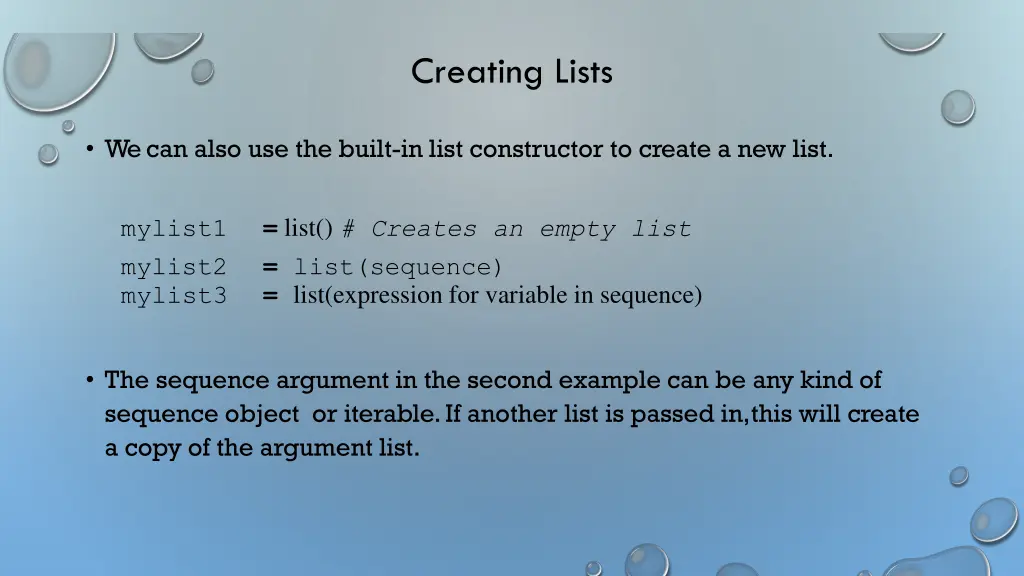 Creating Lists

• We can also use the built-in list constructor to create a new list.

mylist1 = list() # Creates an empty list
mylist2 = list(sequence)
mylist3 = list(expression for variable in sequence)

• The sequence argument in the second example can be any kind of sequence object or iterable. If another list is passed in, this will create a copy of the argument list.